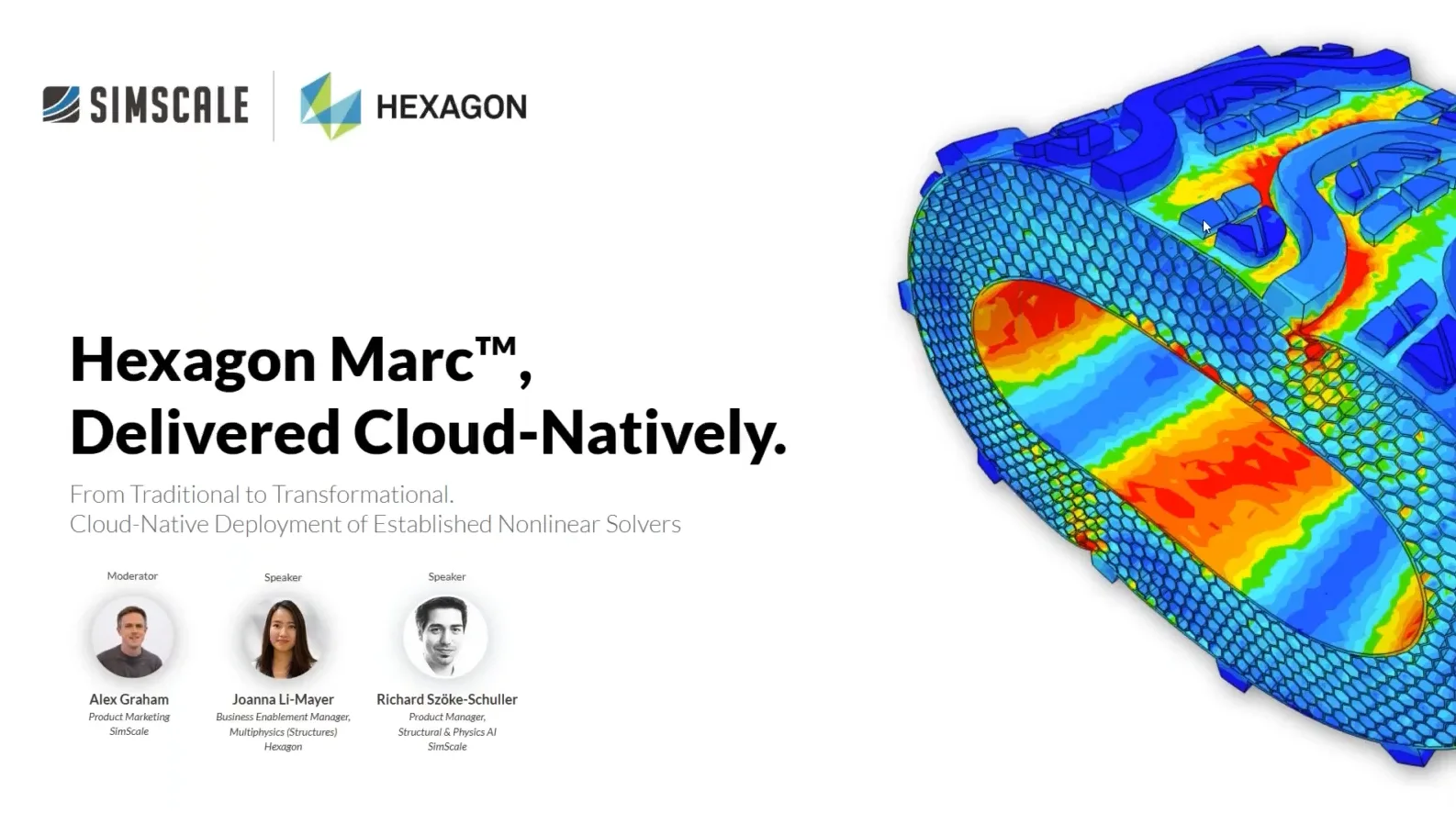 SIMSCALE

HEXAGON

Hexagon Marc™, Delivered Cloud-Natively.

From Traditional to Transformational.
Cloud-Native Deployment of Established Nonlinear Solvers

Moderator
Alex Graham
Product Marketing
SimScale

Speaker
Joanna Li-Mayer
Business Enablement Manager,
Multiphysics (Structures)
Hexagon

Speaker
Richard Szöke-Schuller
Product Manager,
Structural & Physics AI
SimScale